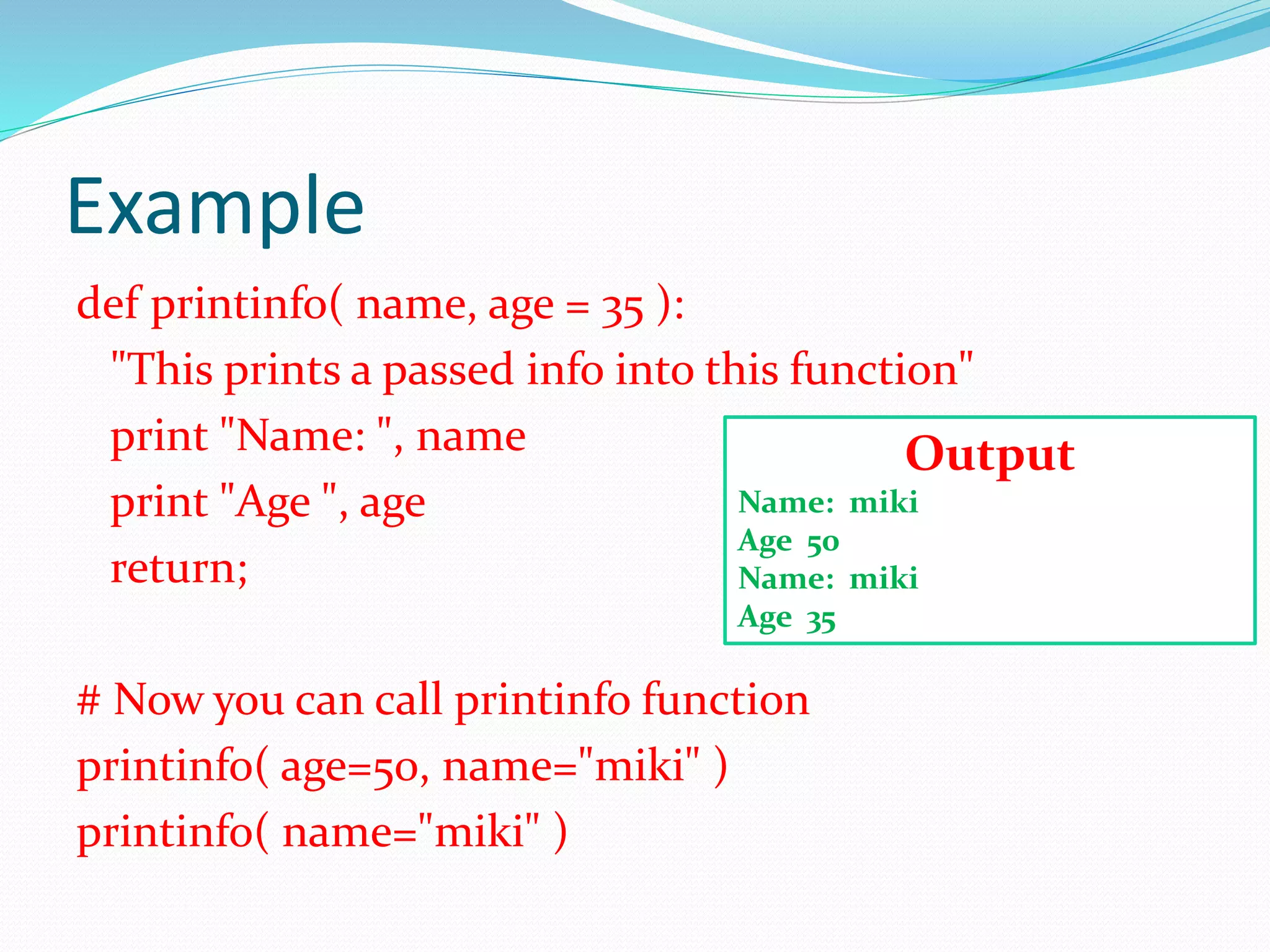 Example

def printinfo( name, age = 35 ):
"This prints a passed info into this function"
print "Name: ", name
print "Age ", age
return;

Output
Name: miki
Age 50
Name: miki
Age 35

# Now you can call printinfo function
printinfo( age=50, name="miki" )
printinfo( name="miki" )